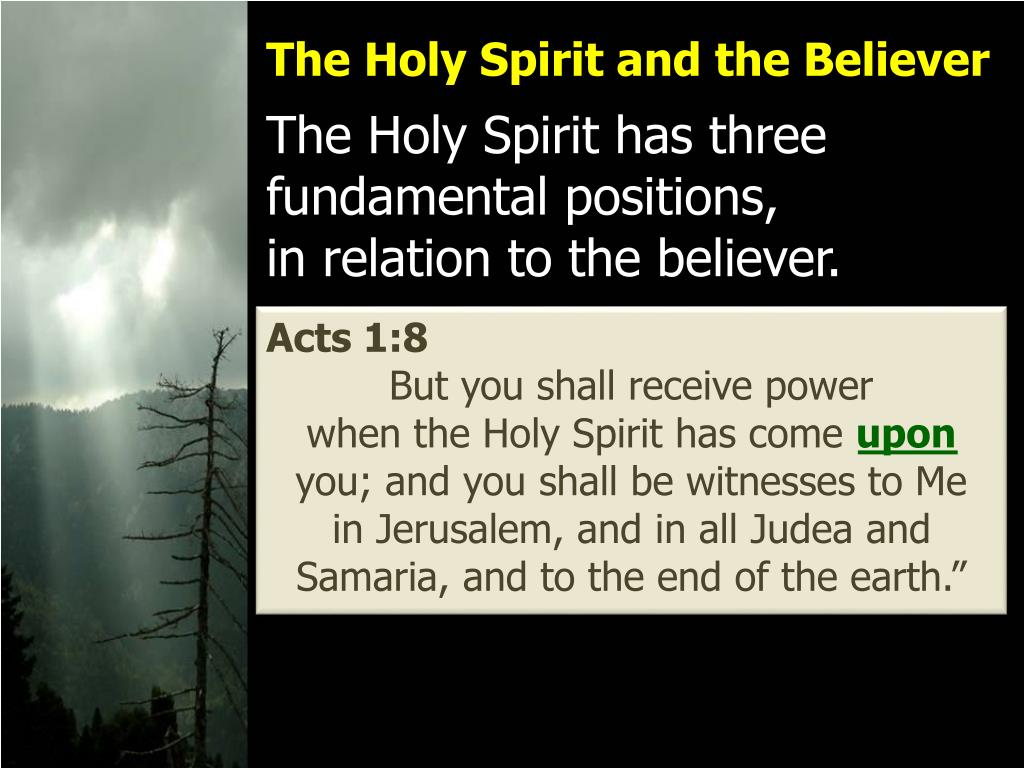 The Holy Spirit and the Believer

The Holy Spirit has three fundamental positions, in relation to the believer.

Acts 1:8

But you shall receive power when the Holy Spirit has come upon you; and you shall be witnesses to Me in Jerusalem, and in all Judea and Samaria, and to the end of the earth.”